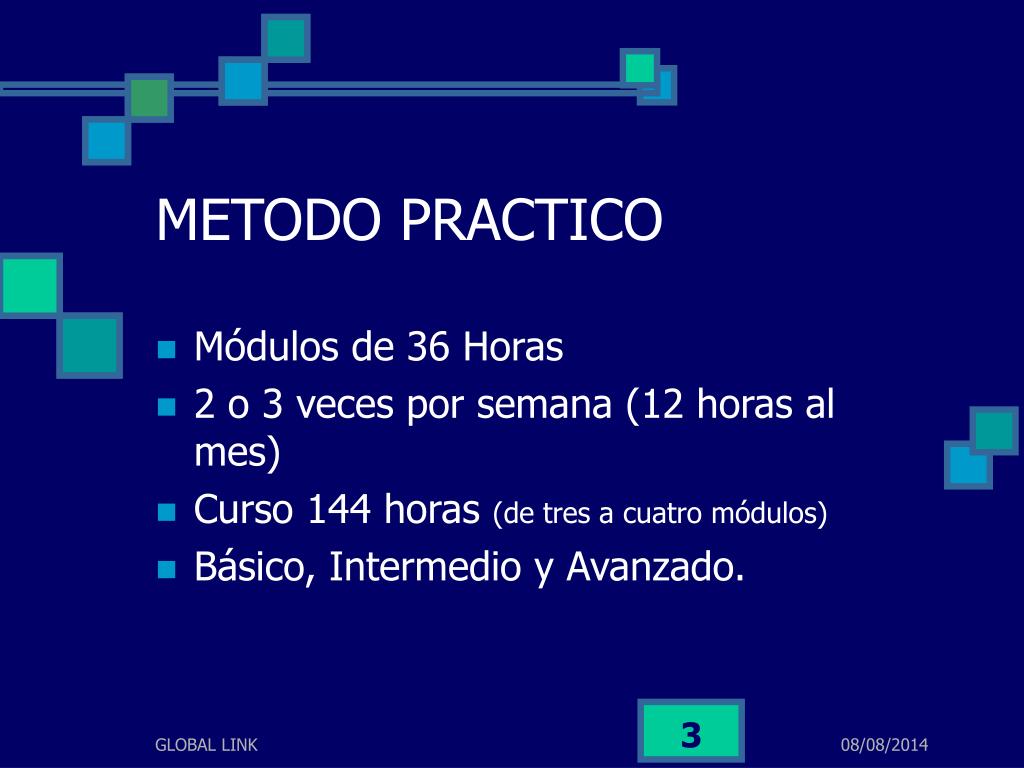 METODO PRACTICO

Módulos de 36 Horas
2 o 3 veces por semana (12 horas al mes)
Curso 144 horas (de tres a cuatro módulos)
Básico, Intermedio y Avanzado.

GLOBAL LINK
3
08/08/2014